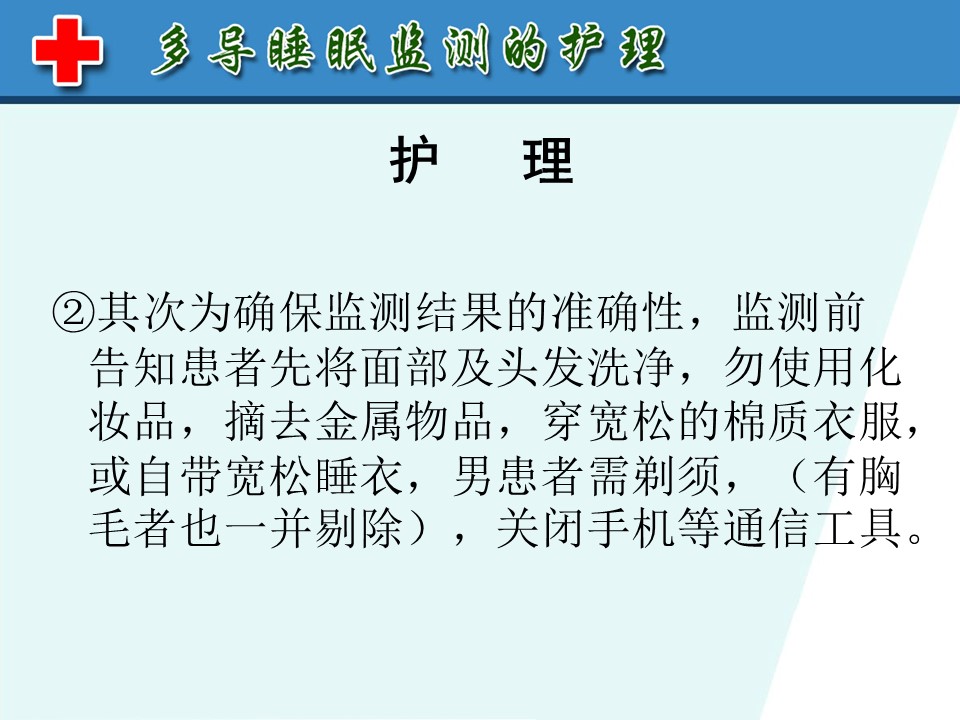 多导睡眠监测的护理

护　理

②其次为确保监测结果的准确性，监测前告知患者先将面部及头发洗净，勿使用化妆品，摘去金属物品，穿宽松的棉质衣服，或自带宽松睡衣，男患者需剃须，（有胸毛者也一并剔除），关闭手机等通信工具。